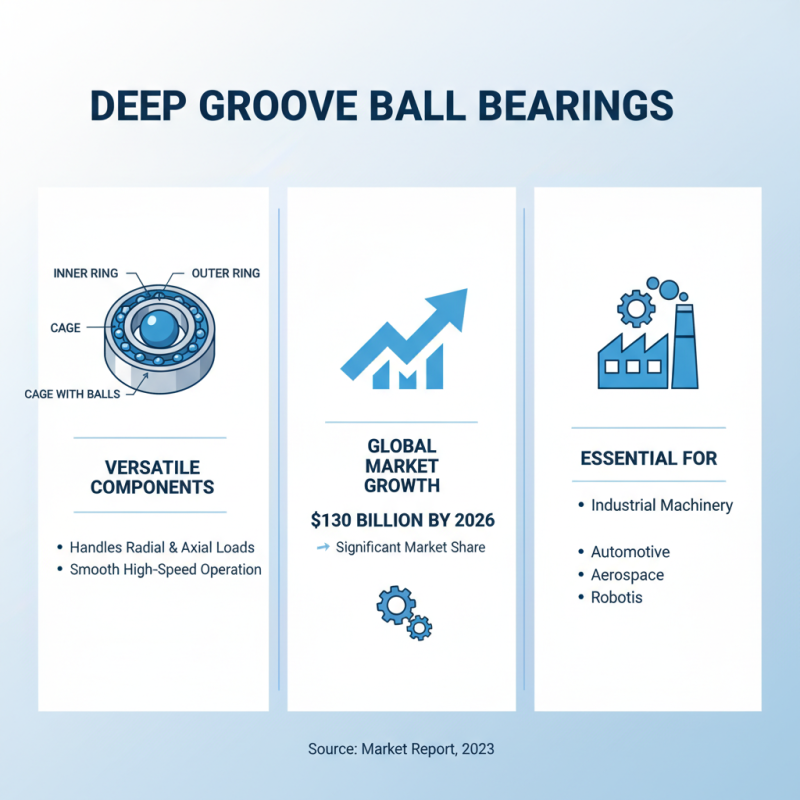 DEEP GROOVE BALL BEARINGS

INNER RING
OUTER RING
CAGE
CAGE WITH BALLS

VERSATILE COMPONENTS

• Handles Radial & Axial Loads
• Smooth High-Speed Operation

GLOBAL MARKET GROWTH

$130 BILLION BY 2026

→ Significant Market Share

ESSENTIAL FOR

• Industrial Machinery

• Automotive
• Aerospace
• Robotis

Source: Market Report, 2023